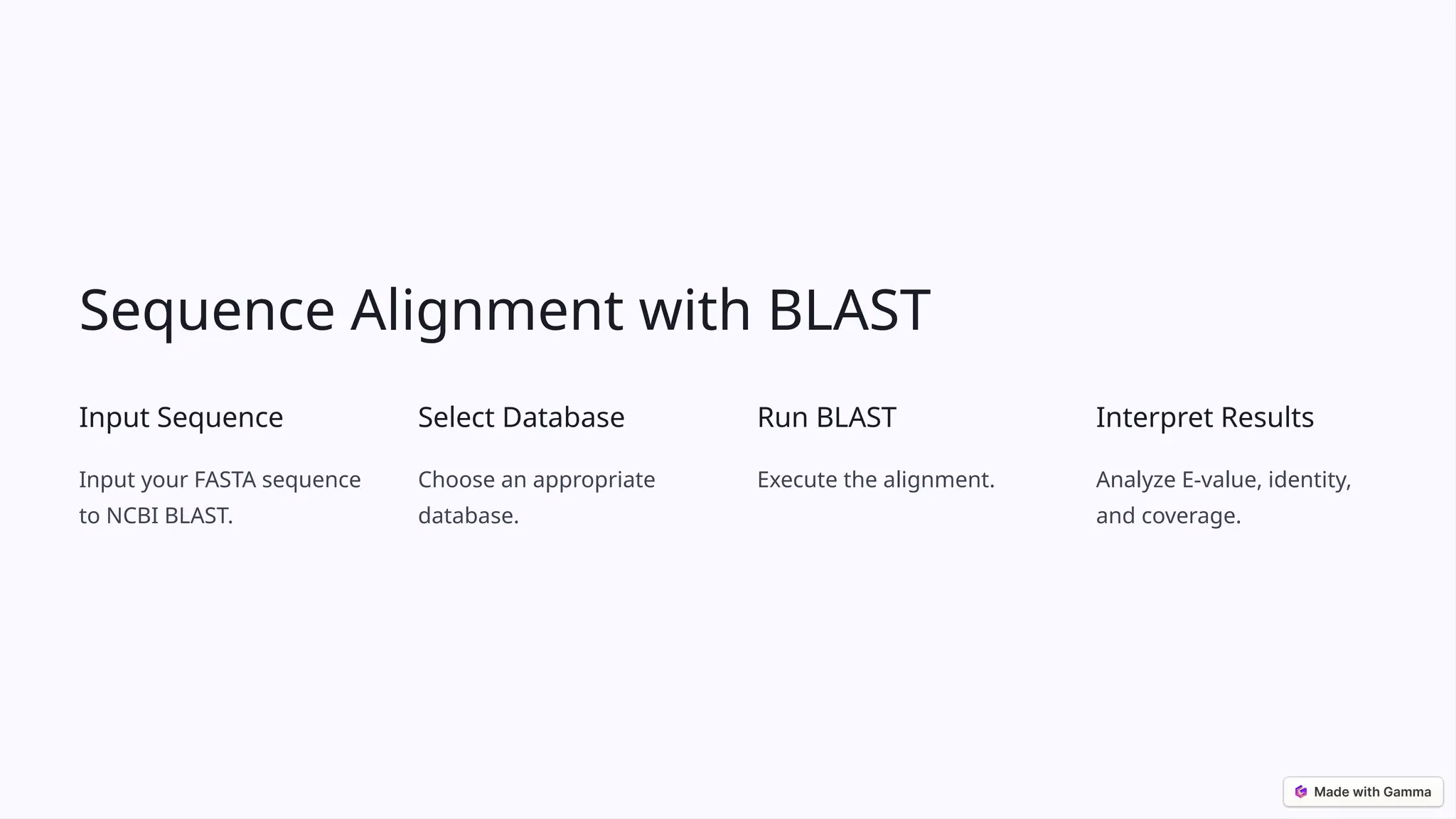 Sequence Alignment with BLAST

Input Sequence

Input your FASTA sequence to NCBI BLAST.

Select Database

Choose an appropriate database.

Run BLAST

Execute the alignment.

Interpret Results

Analyze E-value, identity, and coverage.

Made with Gamma